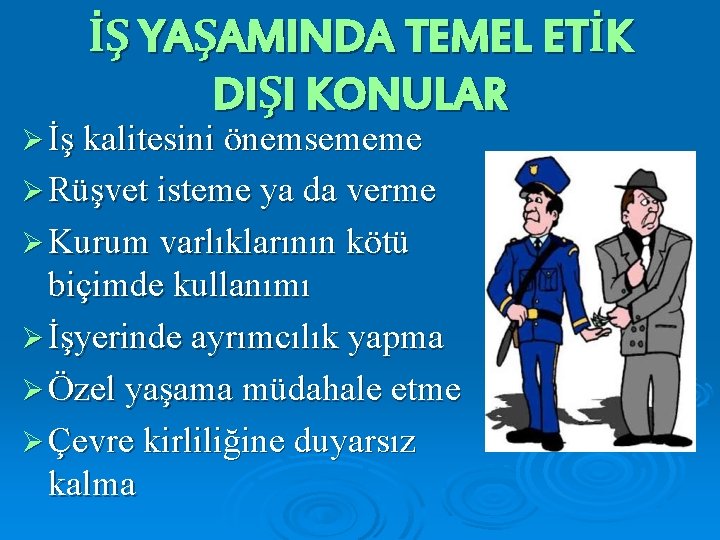 İŞ YAŞAMINDA TEMEL ETİK DIŞI KONULAR

➢ İş kalitesini önemsememe
➢ Rüşvet isteme ya da verme
➢ Kurum varlıklarının kötü biçimde kullanımı
➢ İşyerinde ayrımcılık yapma
➢ Özel yaşama müdahale etme
➢ Çevre kirliliğine duyarsız kalma